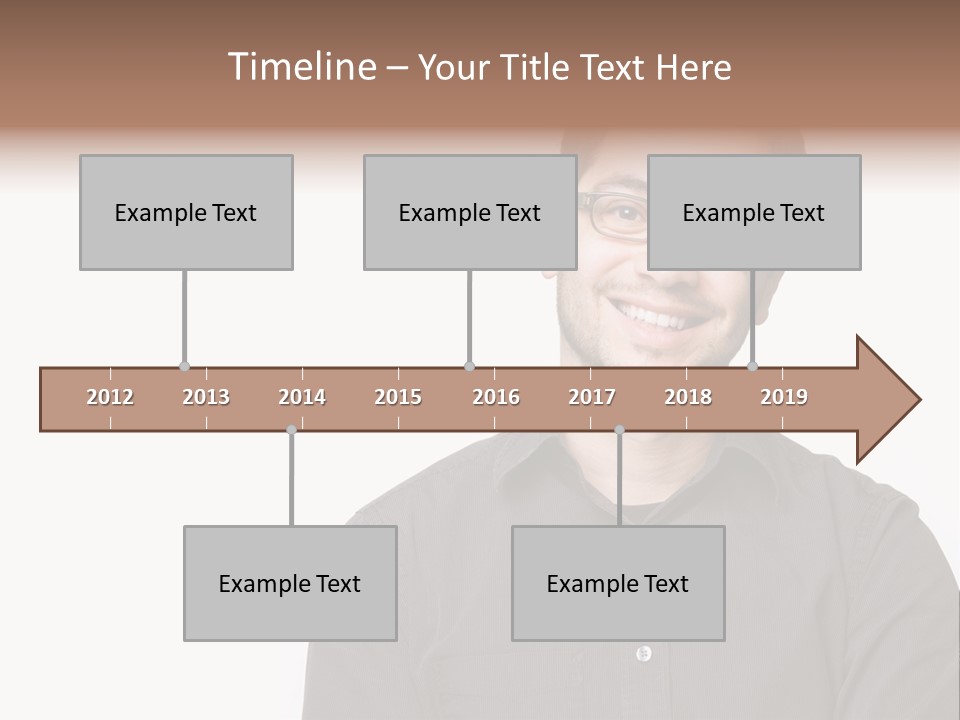 Timeline – Your Title Text Here

Example Text

Example Text

Example Text

2012 2013 2014 2015 2016 2017 2018 2019

Example Text

Example Text